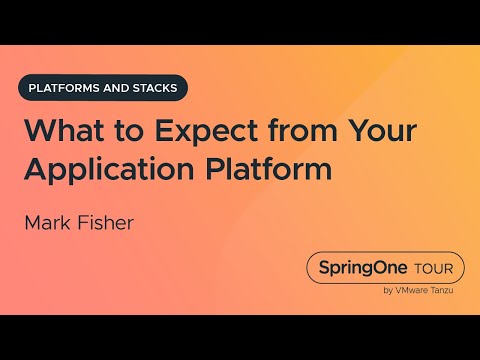 PLATFORMS AND STACKS

What to Expect from Your Application Platform

Mark Fisher

SpringOne TOUR

by VMware Tanzu